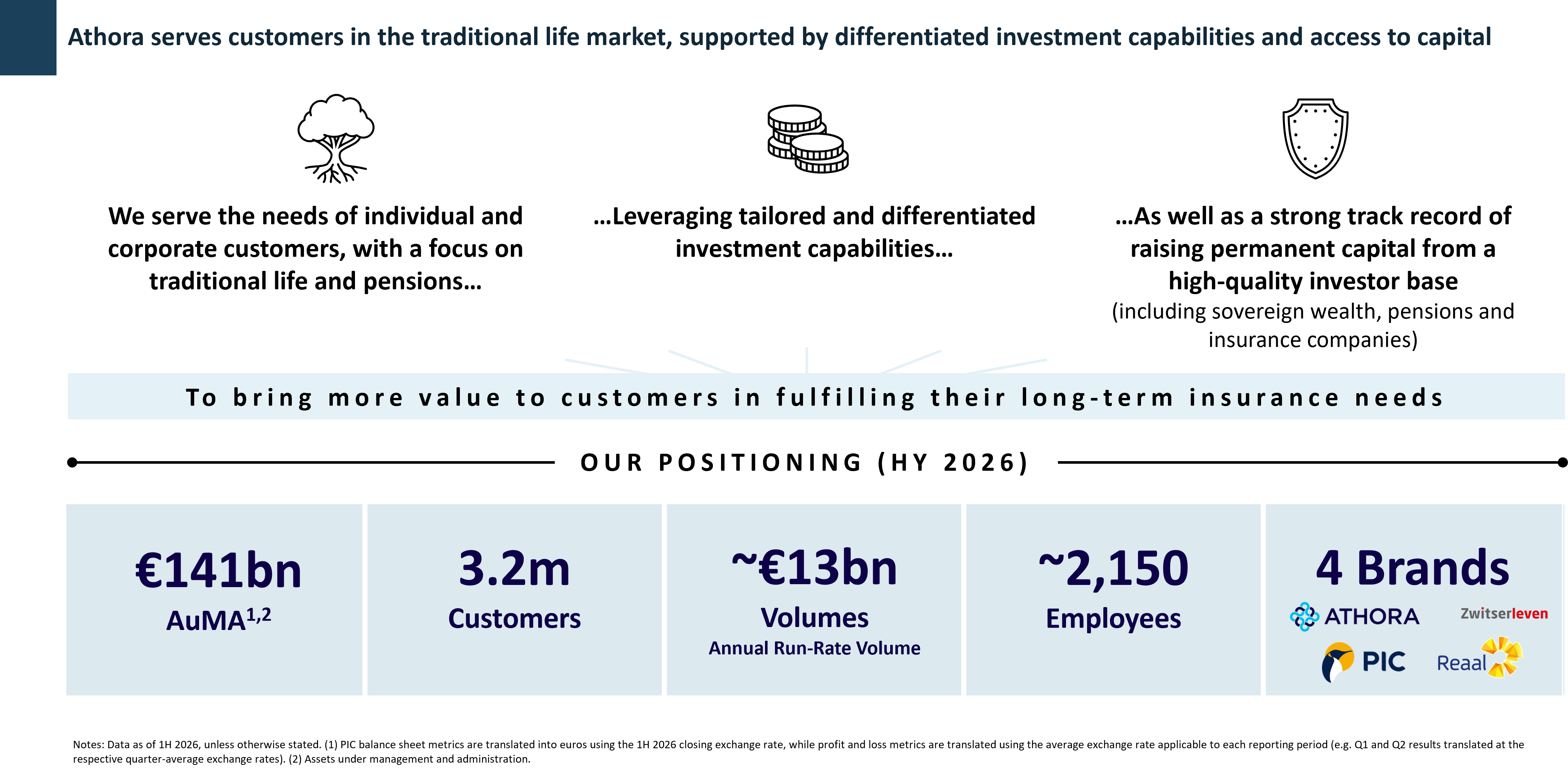 Athora serves customers in the traditional life market, supported by differentiated investment capabilities and access to capital

We serve the needs of individual and corporate customers, with a focus on traditional life and pensions…

…Leveraging tailored and differentiated investment capabilities…

…As well as a strong track record of raising permanent capital from a high-quality investor base
(including sovereign wealth, pensions and insurance companies)

To bring more value to customers in fulfilling their long-term insurance needs

OUR POSITIONING (HY 2026)

€141bn
AuMA$^{1,2}$

3.2m
Customers

~€13bn
Volumes
Annual Run-Rate Volume

~2,150
Employees

4 Brands
ATHORA
Zwitserleven
PIC
Reaal

Notes: Data as of 1H 2026, unless otherwise stated. (1) PIC balance sheet metrics are translated into euros using the 1H 2026 closing exchange rate, while profit and loss metrics are translated using the average exchange rate applicable to each reporting period (e.g. Q1 and Q2 results translated at the respective quarter-average exchange rates). (2) Assets under management and administration.